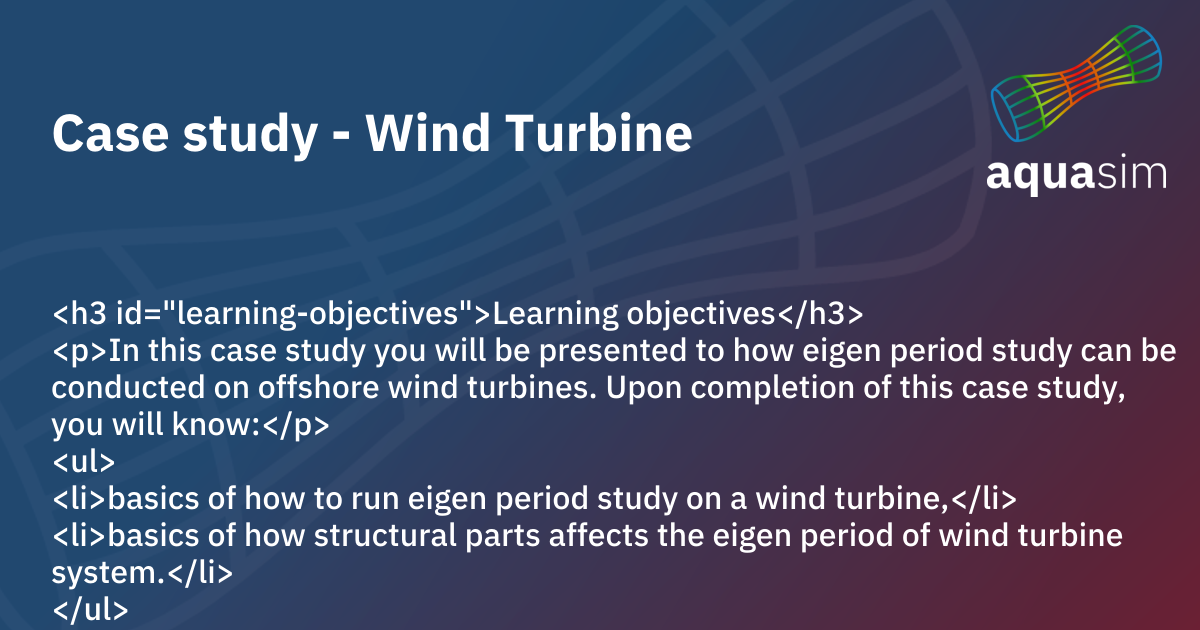 Case study - Wind Turbine

aquasim

<h3 id="learning-objectives">Learning objectives</h3>
<p>In this case study you will be presented to how eigen period study can be conducted on offshore wind turbines. Upon completion of this case study, you will know:</p>
<ul>
<li>basics of how to run eigen period study on a wind turbine,</li>
<li>basics of how structural parts affects the eigen period of wind turbine system.</li>
</ul>